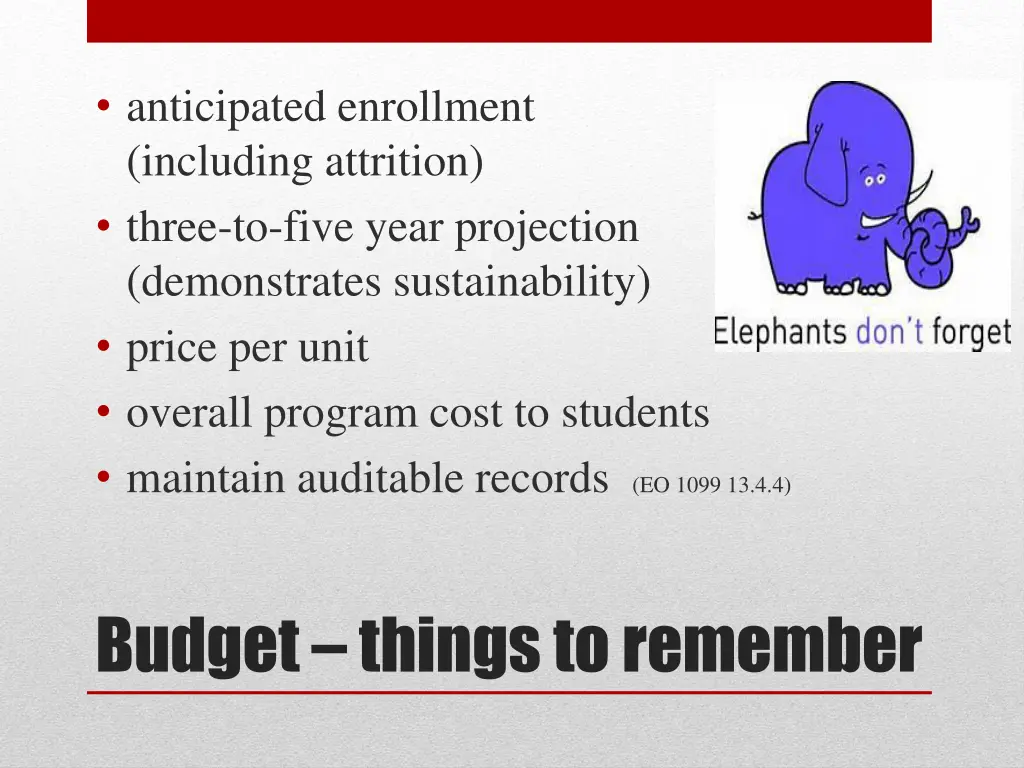 • anticipated enrollment (including attrition)
• three-to-five year projection (demonstrates sustainability)
• price per unit
• overall program cost to students
• maintain auditable records (EO 1099 13.4.4)

Elephants don't forget

Budget – things to remember